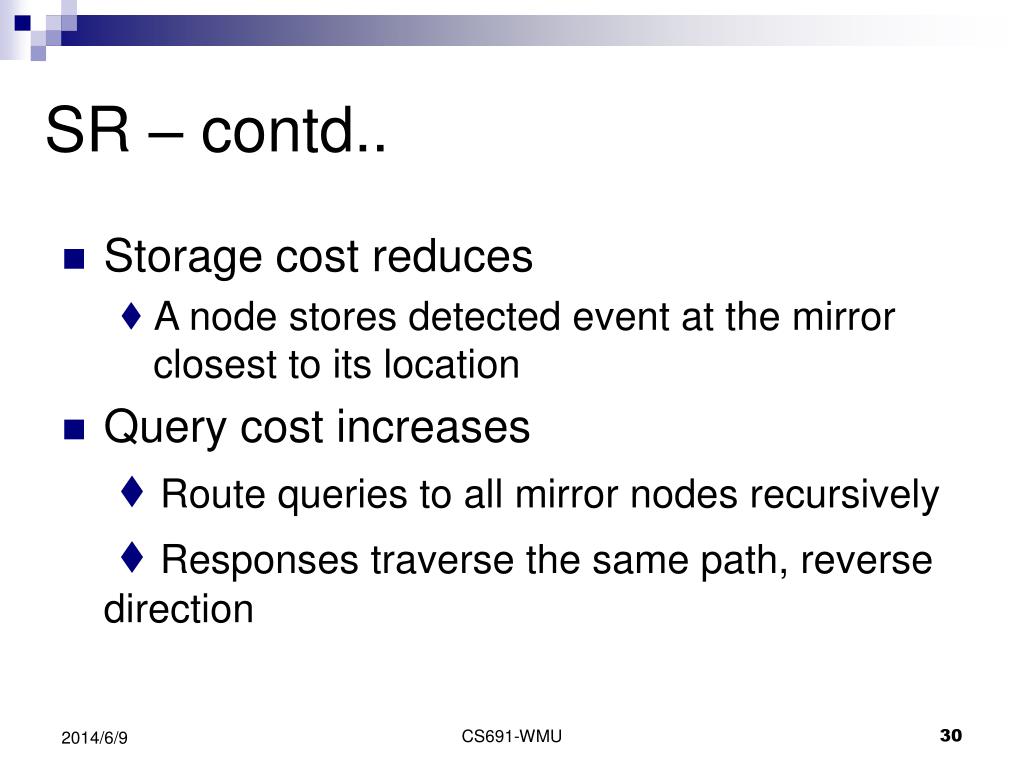 SR – contd..

■ Storage cost reduces

♦ A node stores detected event at the mirror closest to its location

■ Query cost increases

♦ Route queries to all mirror nodes recursively

♦ Responses traverse the same path, reverse direction

2014/6/9

CS691-WMU

30